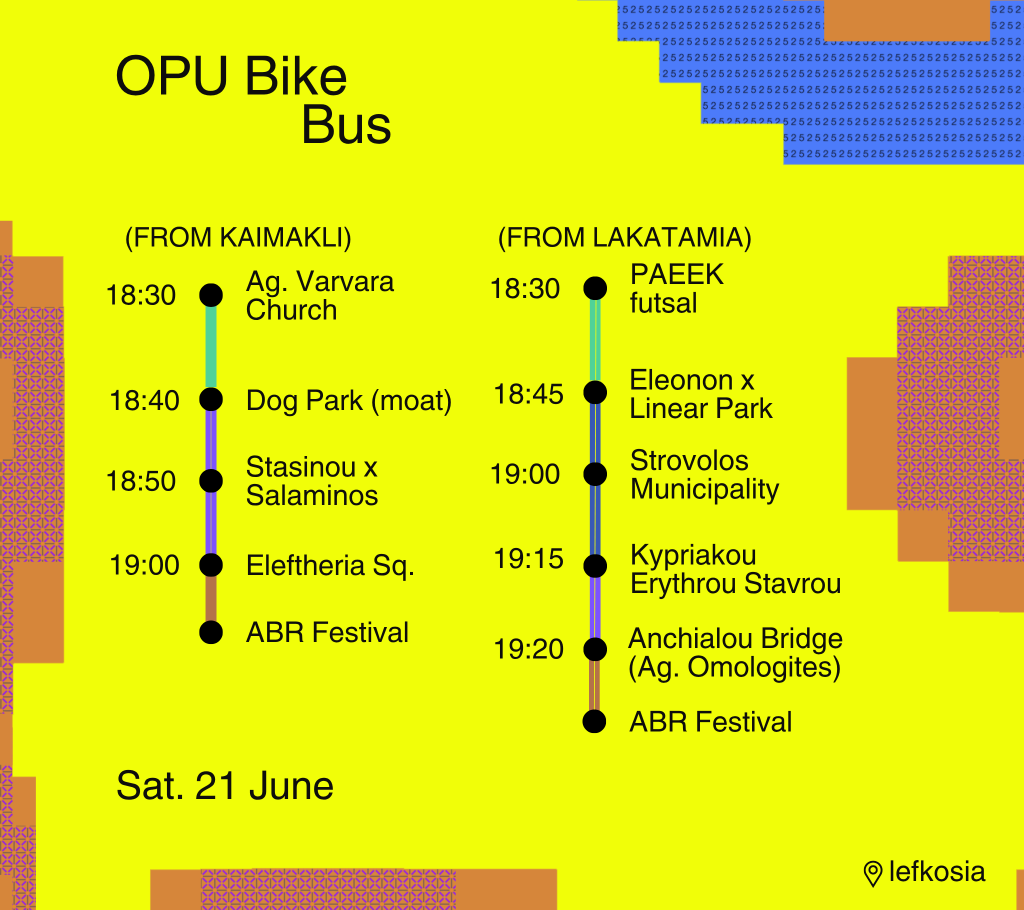 OPU Bike Bus

(FROM KAIMAKLI)

18:30 Ag. Varvara Church

18:40 Dog Park (moat)

18:50 Stasinou x Salaminos

19:00 Eleftheria Sq.

ABR Festival

(FROM LAKATAMIA)

18:30 PAEEK futsal

18:45 Eleonon x Linear Park

19:00 Strovolos Municipality

19:15 Kypriakou Erythrou Stavrou

19:20 Anchialou Bridge (Ag. Omologites)

ABR Festival

Sat. 21 June

lefkosia